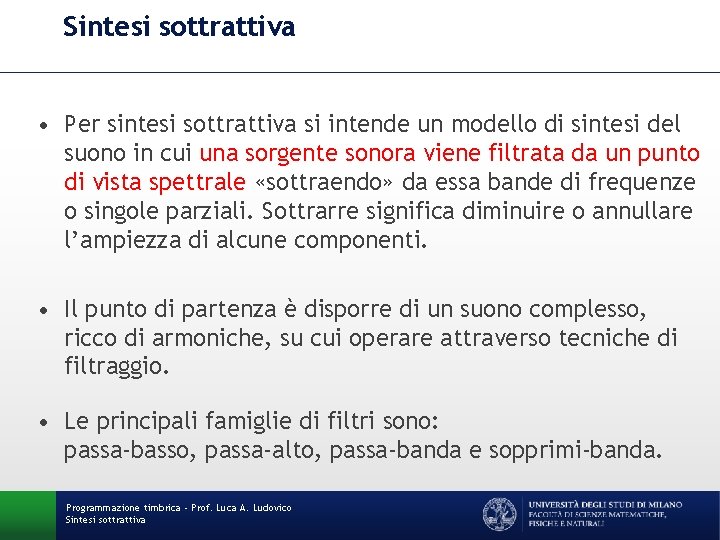 Sintesi sottrattiva

• Per sintesi sottrattiva si intende un modello di sintesi del suono in cui una sorgente sonora viene filtrata da un punto di vista spettrale «sottraendo» da essa bande di frequenze o singole parziali. Sottrarre significa diminuire o annullare l'ampiezza di alcune componenti.

• Il punto di partenza è disporre di un suono complesso, ricco di armoniche, su cui operare attraverso tecniche di filtraggio.

• Le principali famiglie di filtri sono:
passa-basso, passa-alto, passa-banda e sopprimi-banda.

Programmazione timbrica - Prof. Luca A. Ludovico
Sintesi sottrattiva

UNIVERSITÀ DEGLI STUDI DI MILANO
FACOLTÀ DI SCIENZE MATEMATICHE, FISICHE E NATURALI